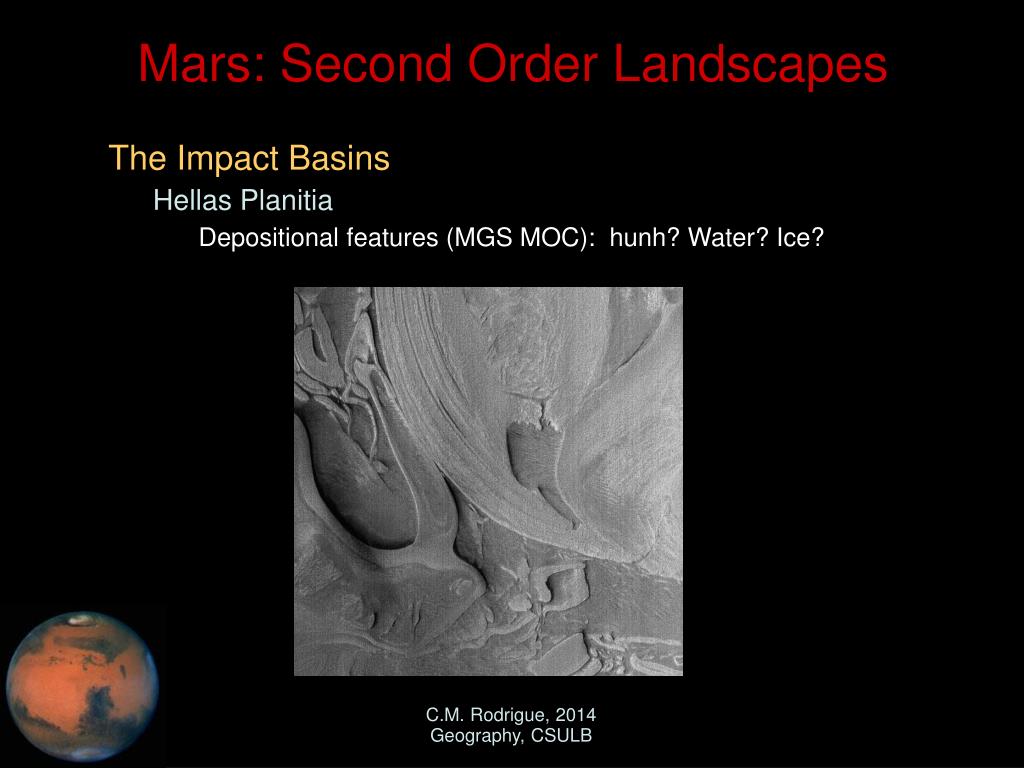 Mars: Second Order Landscapes

The Impact Basins

Hellas Planitia

Depositional features (MGS MOC): hunh? Water? Ice?

C.M. Rodrigue, 2014
Geography, CSULB